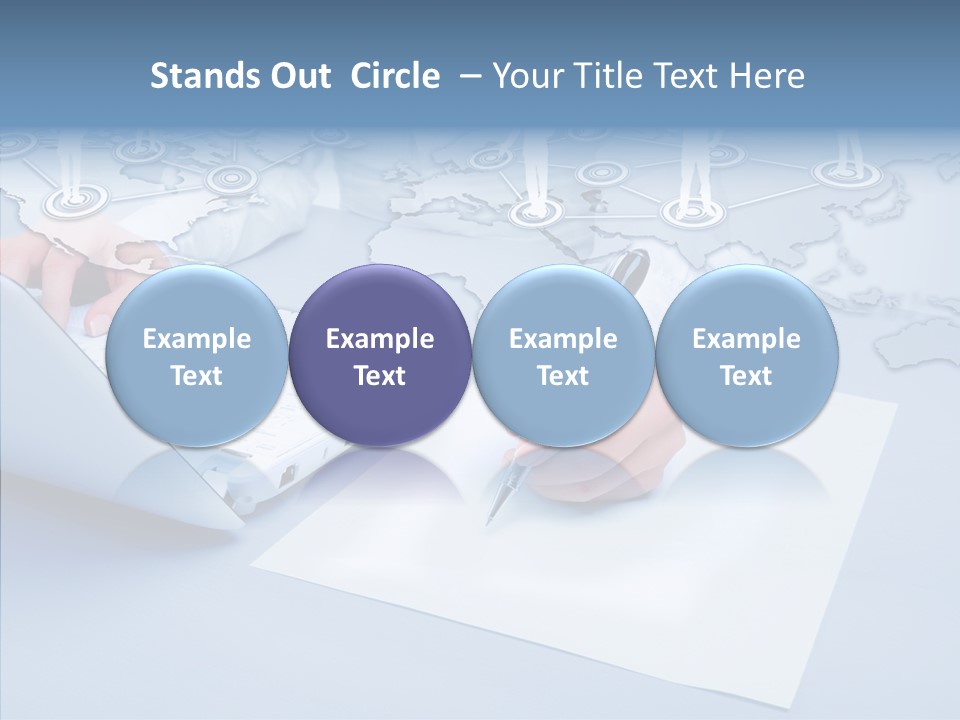 Stands Out Circle – Your Title Text Here

Example Text

Example Text

Example Text

Example Text